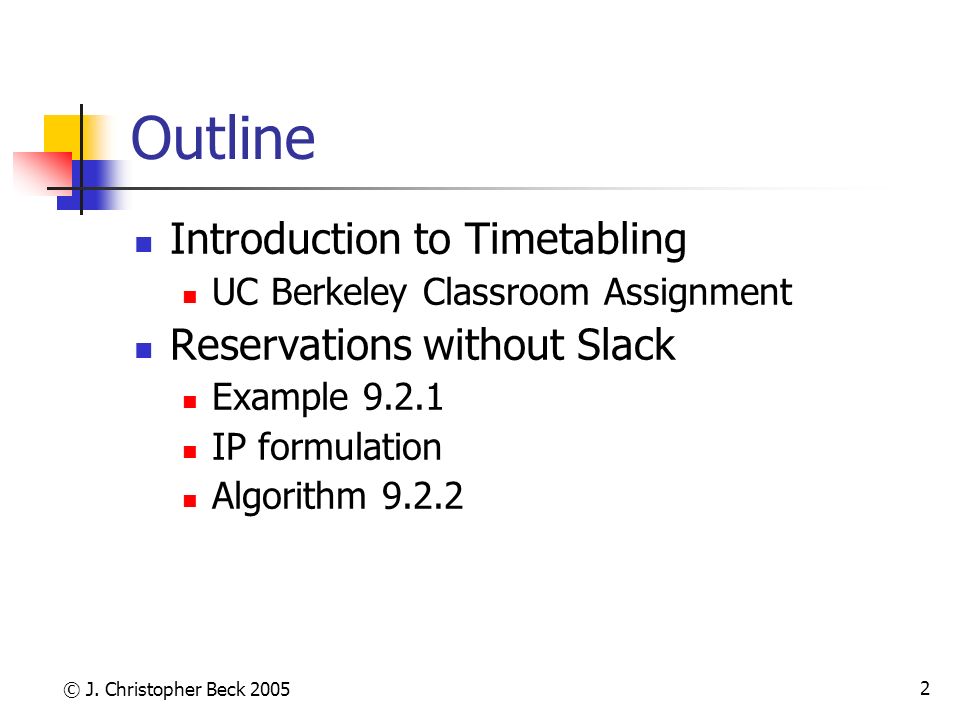 Outline

- Introduction to Timetabling
  - UC Berkeley Classroom Assignment
- Reservations without Slack
  - Example 9.2.1
  - IP formulation
  - Algorithm 9.2.2

© J. Christopher Beck 2005

2